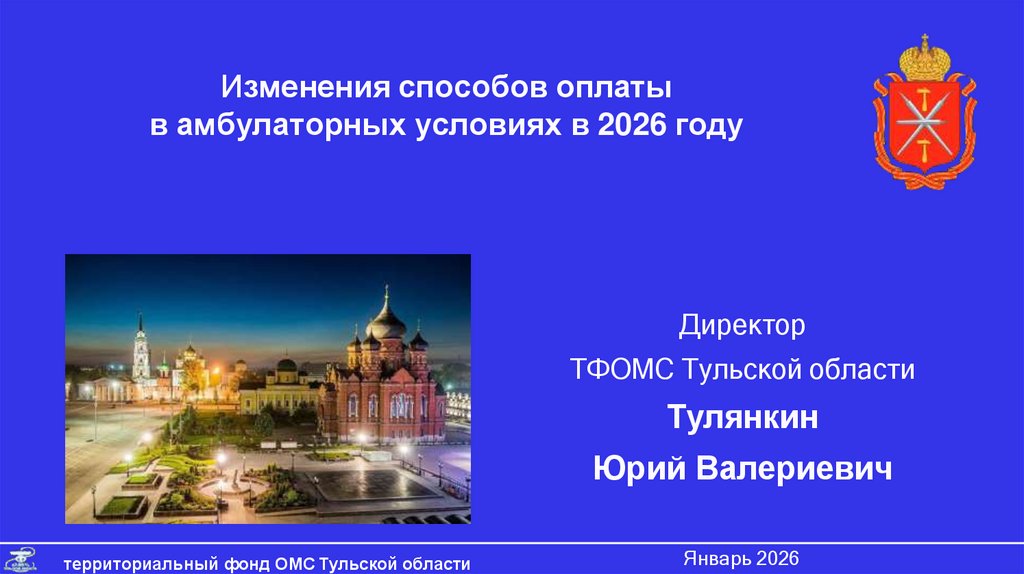 Изменения способов оплаты в амбулаторных условиях в 2026 году

Директор

ТФОМС Тульской области

Тулянкин

Юрий Валериевич

территориальный фонд ОМС Тульской области

Январь 2026